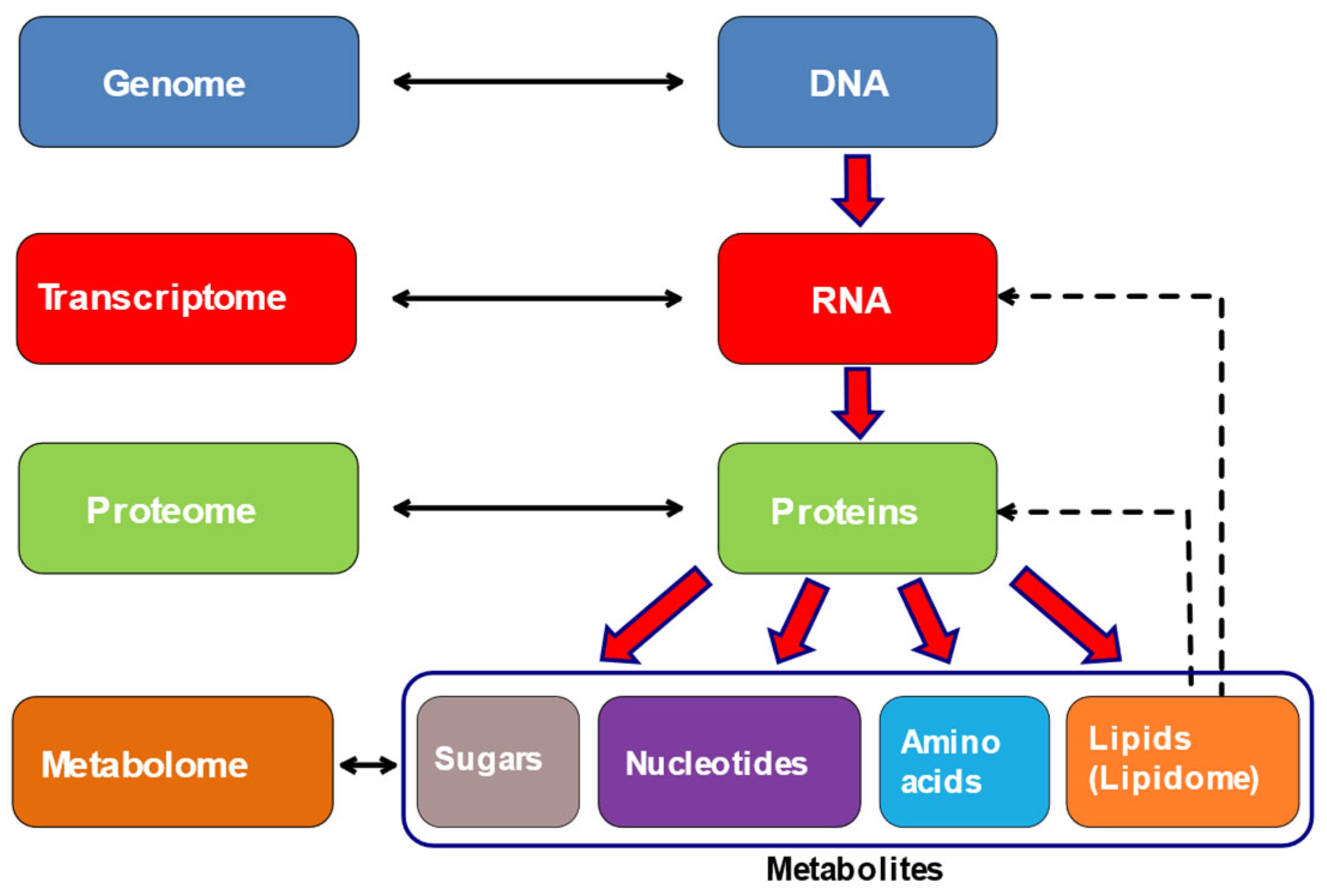 Genome

DNA

Transcriptome

RNA

Proteome

Proteins

Metabolome

Sugars

Nucleotides

Amino acids

Lipids (Lipidome)

Metabolites